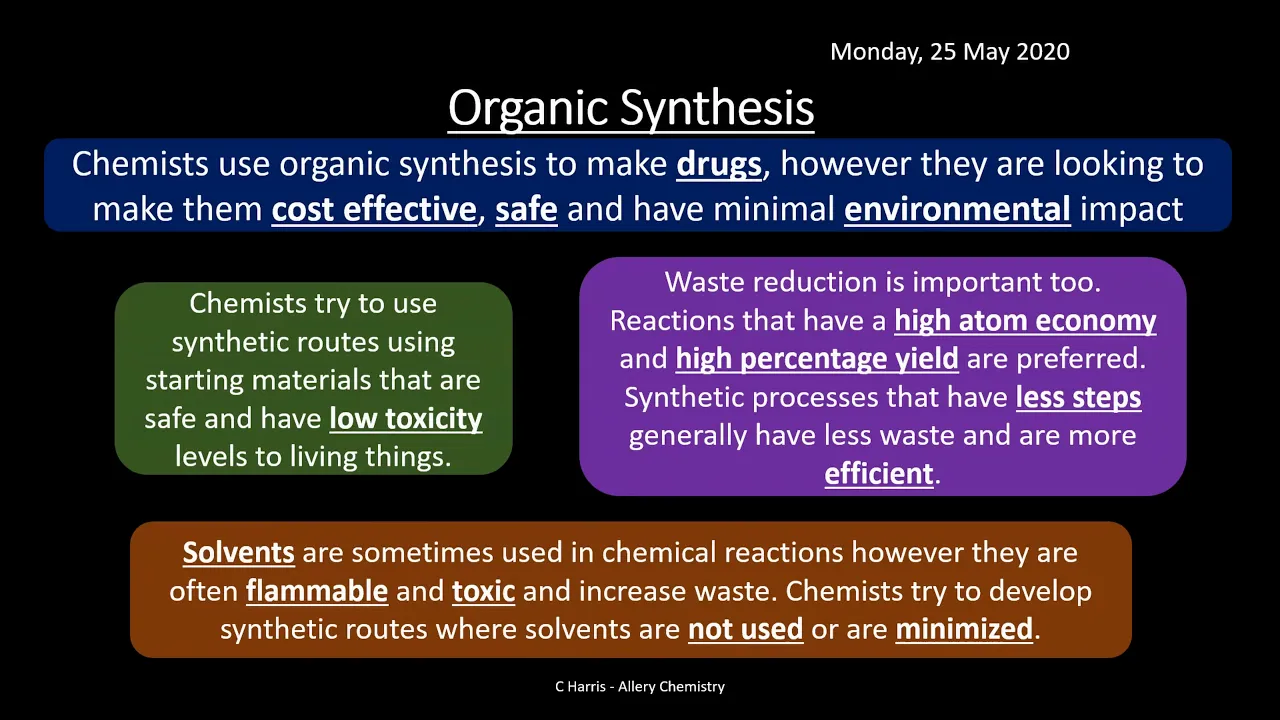 Monday, 25 May 2020

Organic Synthesis

Chemists use organic synthesis to make drugs, however they are looking to make them cost effective, safe and have minimal environmental impact

Chemists try to use synthetic routes using starting materials that are safe and have low toxicity levels to living things.

Waste reduction is important too. Reactions that have a high atom economy and high percentage yield are preferred. Synthetic processes that have less steps generally have less waste and are more efficient.

Solvents are sometimes used in chemical reactions however they are often flammable and toxic and increase waste. Chemists try to develop synthetic routes where solvents are not used or are minimized.

C Harris - Allery Chemistry